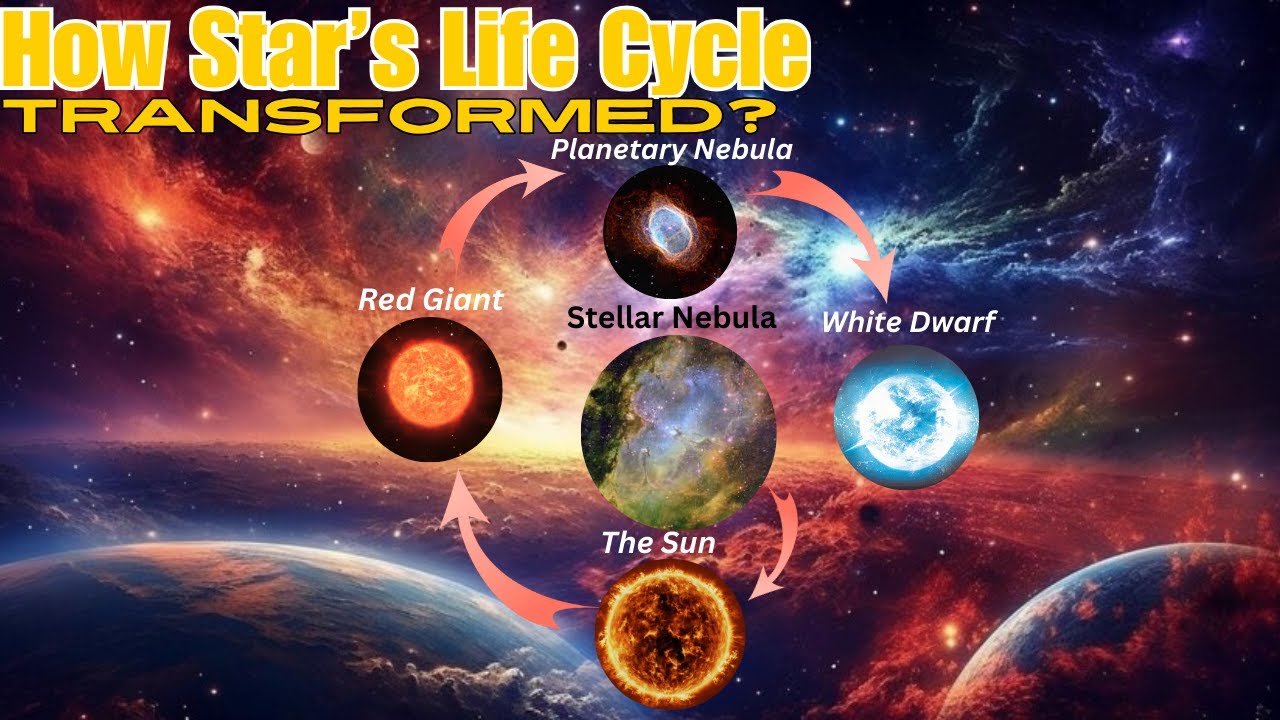 How Star's Life Cycle
TRANSFORMED?

Planetary Nebula

Red Giant

Stellar Nebula

White Dwarf

The Sun